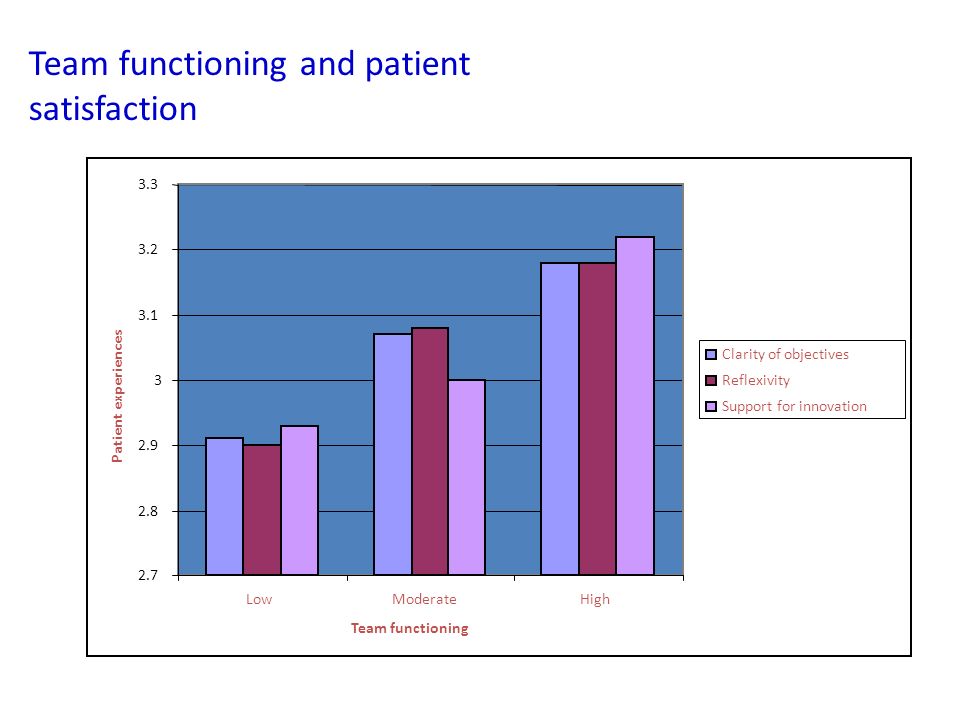 Team functioning and patient satisfaction

3.3
3.2
3.1
3
2.9
2.8
2.7

Patient experiences

Low
Moderate
High

Team functioning

Clarity of objectives
Reflexivity
Support for innovation